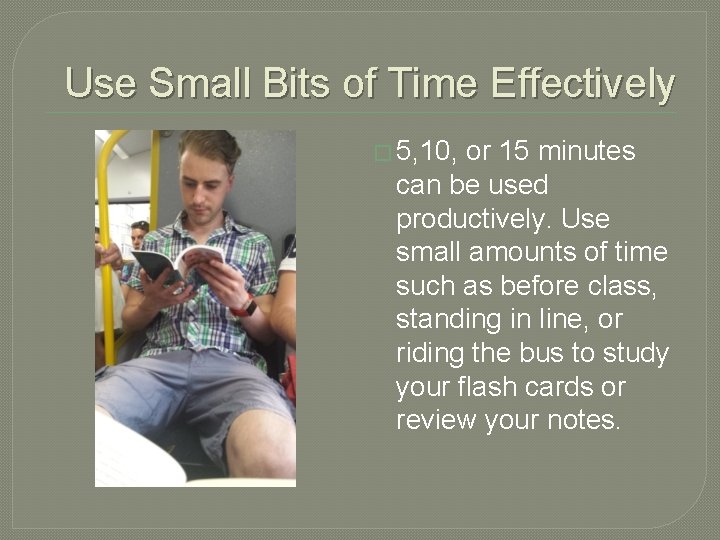 Use Small Bits of Time Effectively

5,10, or 15 minutes can be used productively. Use small amounts of time such as before class, standing in line, or riding the bus to study your flash cards or review your notes.